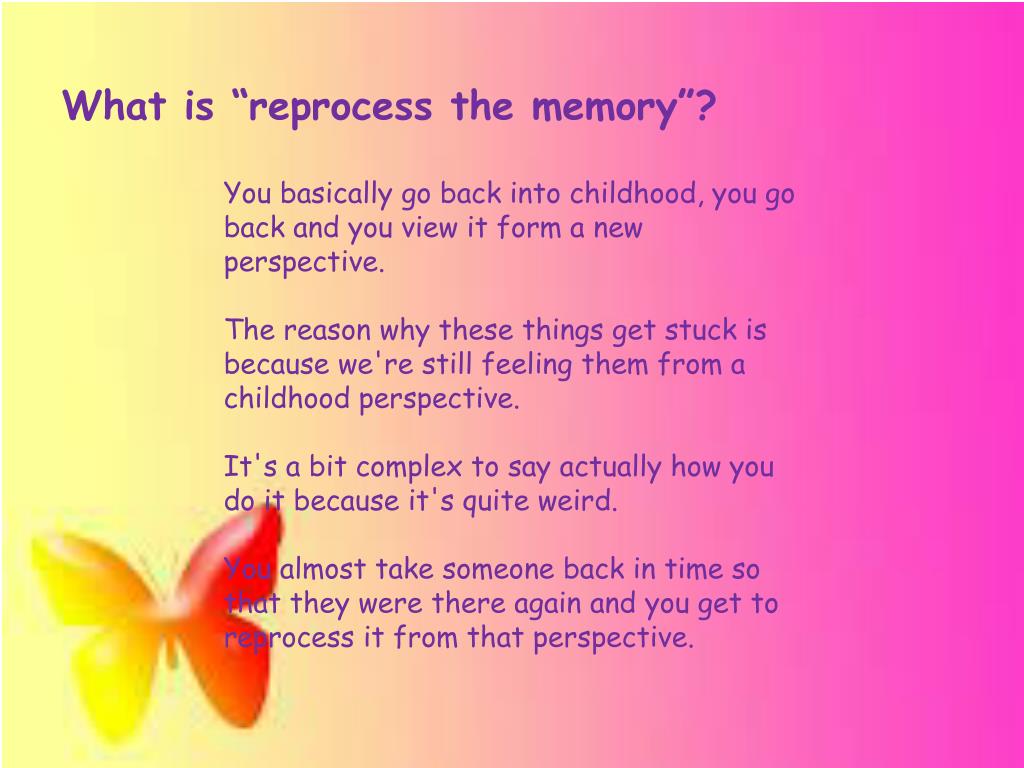 What is “reprocess the memory”?

You basically go back into childhood, you go back and you view it form a new perspective.

The reason why these things get stuck is because we're still feeling them from a childhood perspective.

It's a bit complex to say actually how you do it because it's quite weird.

You almost take someone back in time so that they were there again and you get to reprocess it from that perspective.